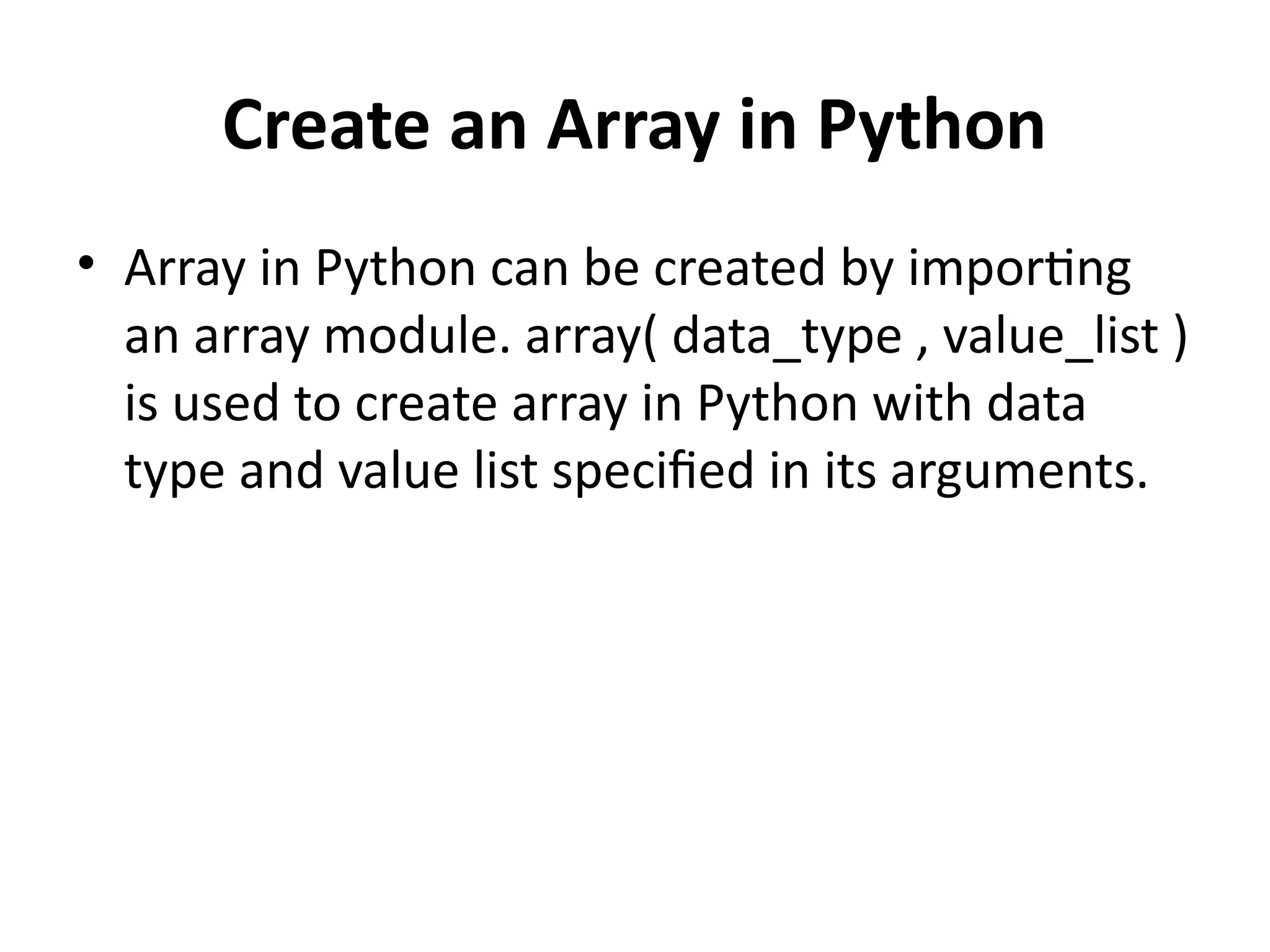 Create an Array in Python

• Array in Python can be created by importing an array module. array( data_type , value_list ) is used to create array in Python with data type and value list specified in its arguments.